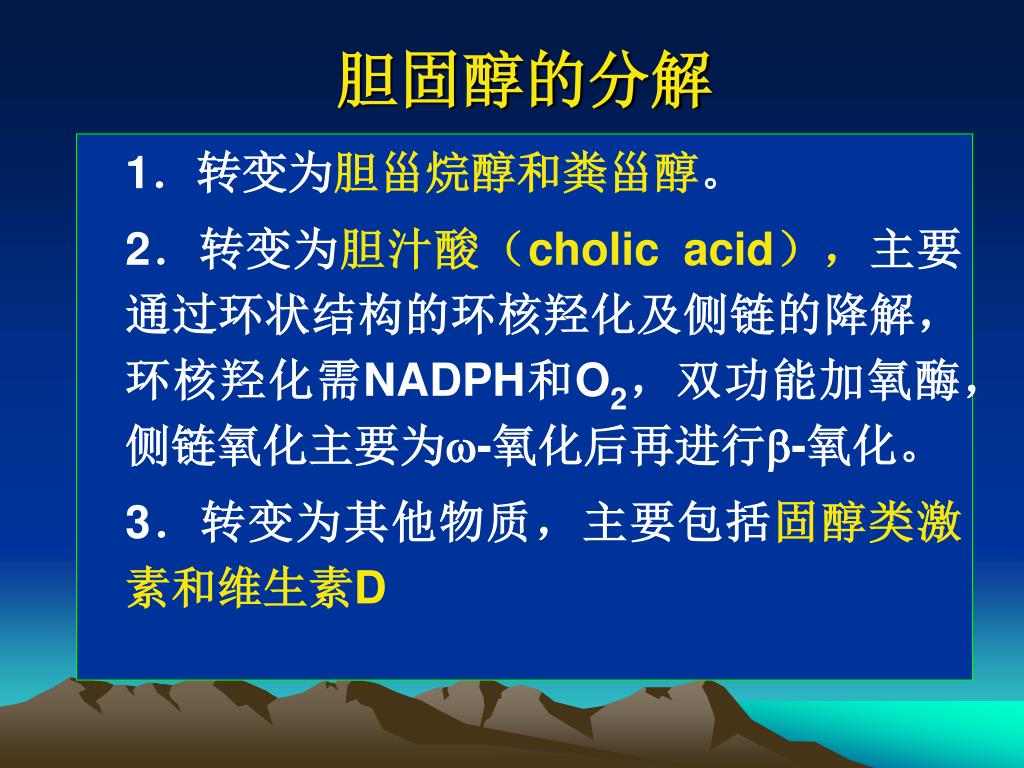 胆固醇的分解

1．转变为胆甾烷醇和粪甾醇。

2．转变为胆汁酸（cholic acid），主要通过环状结构的环核羟化及侧链的降解，环核羟化需NADPH和$O_2$，双功能加氧酶，侧链氧化主要为ω-氧化后再进行β-氧化。

3．转变为其他物质，主要包括固醇类激素和维生素D